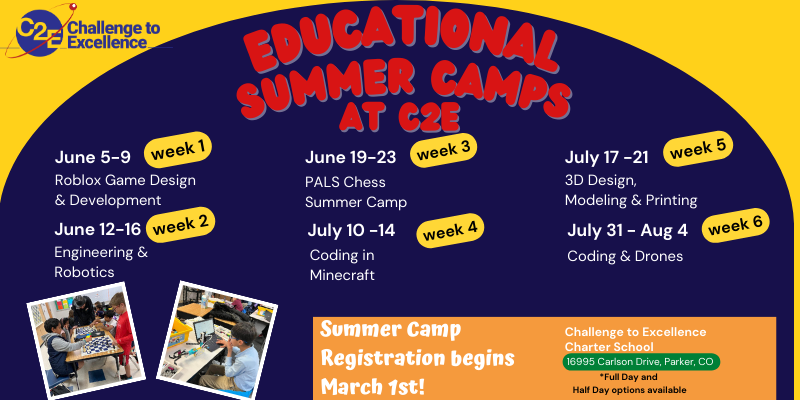 C2E Challenge to Excellence

EDUCATIONAL SUMMER CAMPS AT C2E

June 5-9 week 1
Roblox Game Design & Development

June 12-16 week 2
Engineering & Robotics

June 19-23 week 3
PALS Chess Summer Camp

July 10 -14 week 4
Coding in Minecraft

July 17 -21 week 5
3D Design, Modeling & Printing

July 31 - Aug 4 week 6
Coding & Drones

Summer Camp Registration begins March 1st!

Challenge to Excellence Charter School
16995 Carlson Drive, Parker, CO
*Full Day and Half Day options available